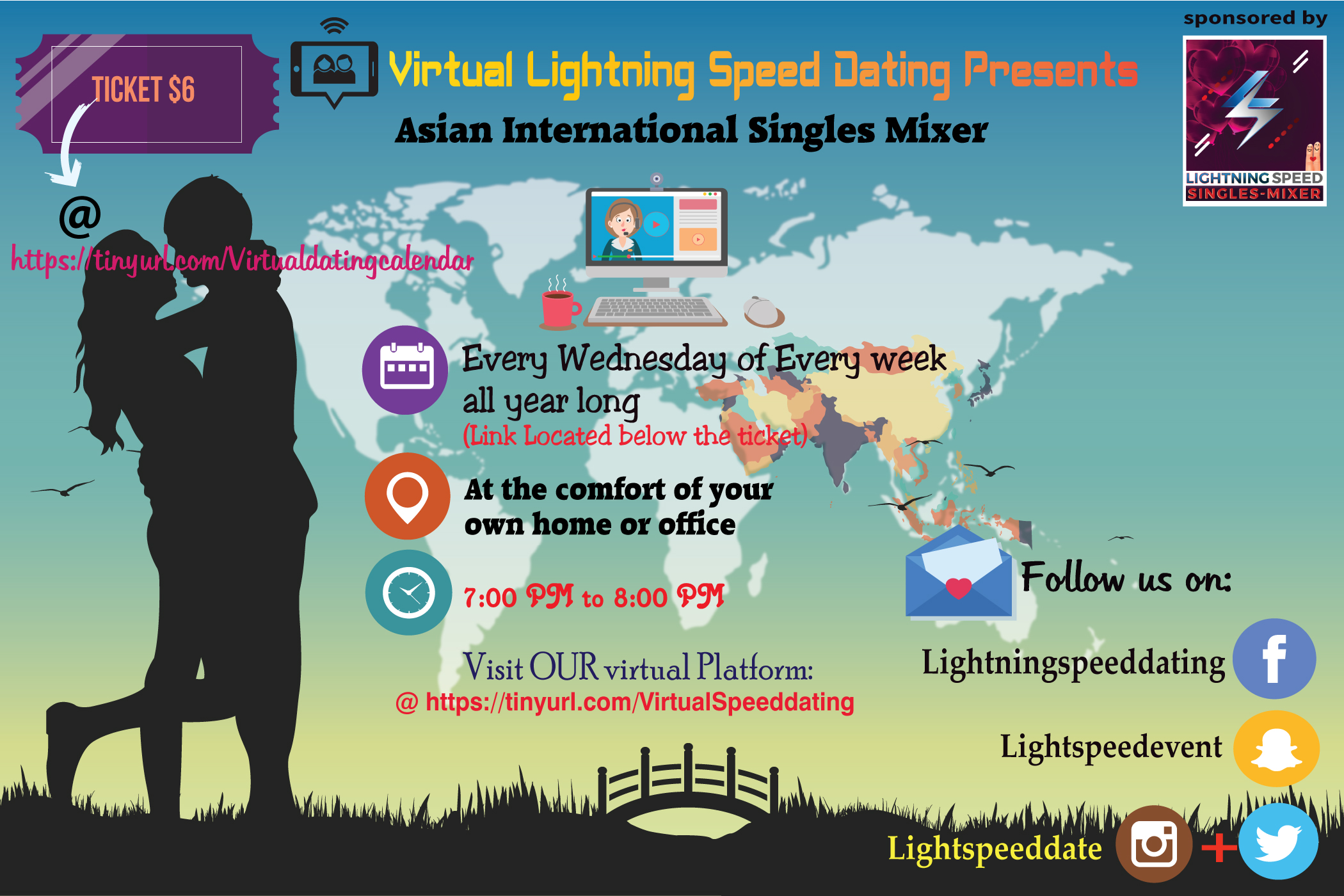 TICKET $6

@
https://tinyurl.com/Virtualdatingcalendar

Virtual Lightning Speed Dating Presents
Asian International Singles Mixer

sponsored by
LIGHTNING SPEED
SINGLES-MIXER

Every Wednesday of Every week all year long
(Link Located below the ticket)

At the comfort of your own home or office

7:00 PM to 8:00 PM

Visit OUR virtual Platform:
@ https://tinyurl.com/VirtualSpeeddating

Follow us on:
Lightningspeeddating
Lightspeedevent
Lightspeeddate +